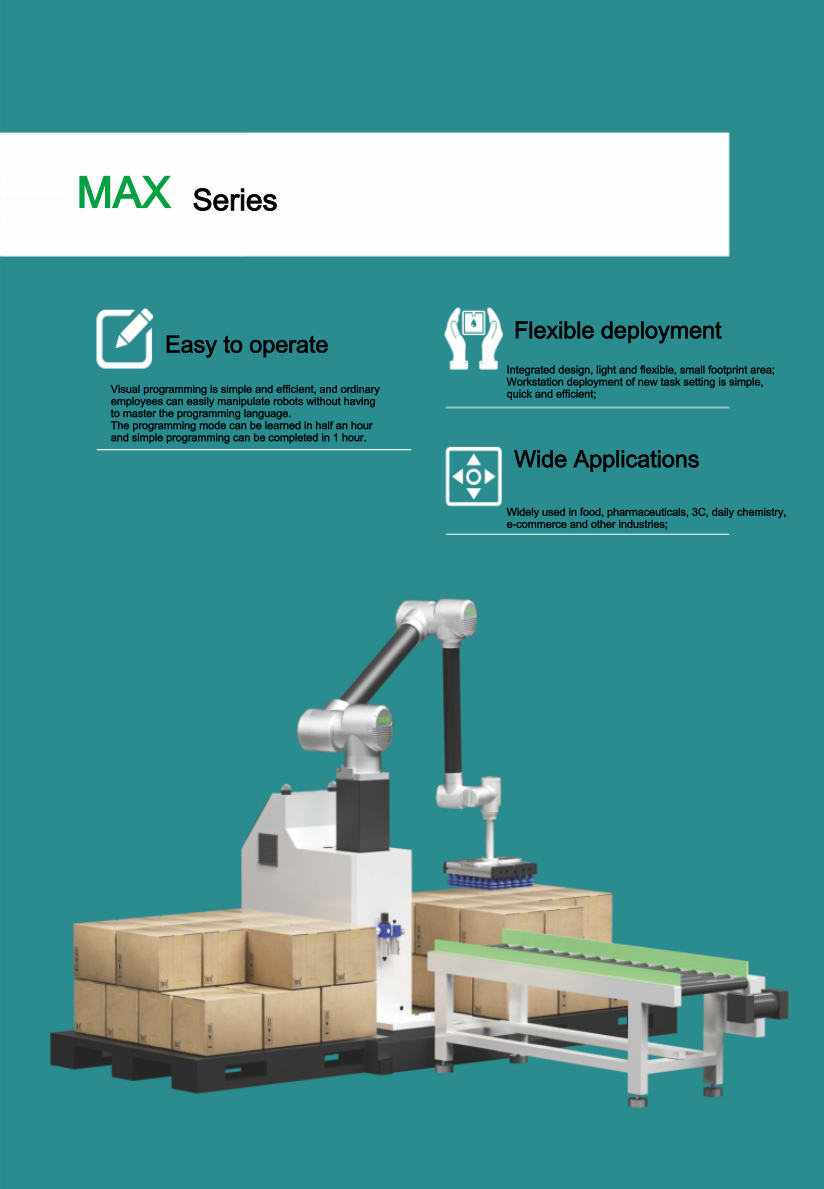 MAX Series

Easy to operate

Visual programming is simple and efficient, and ordinary employees can easily manipulate robots without having to master the programming language. The programming mode can be learned in half an hour and simple programming can be completed in 1 hour.

Flexible deployment

Integrated design, light and flexible, small footprint area; Workstation deployment of new task setting is simple, quick and efficient;

Wide Applications

Widely used in food, pharmaceuticals, 3C, daily chemistry, e-commerce and other industries;